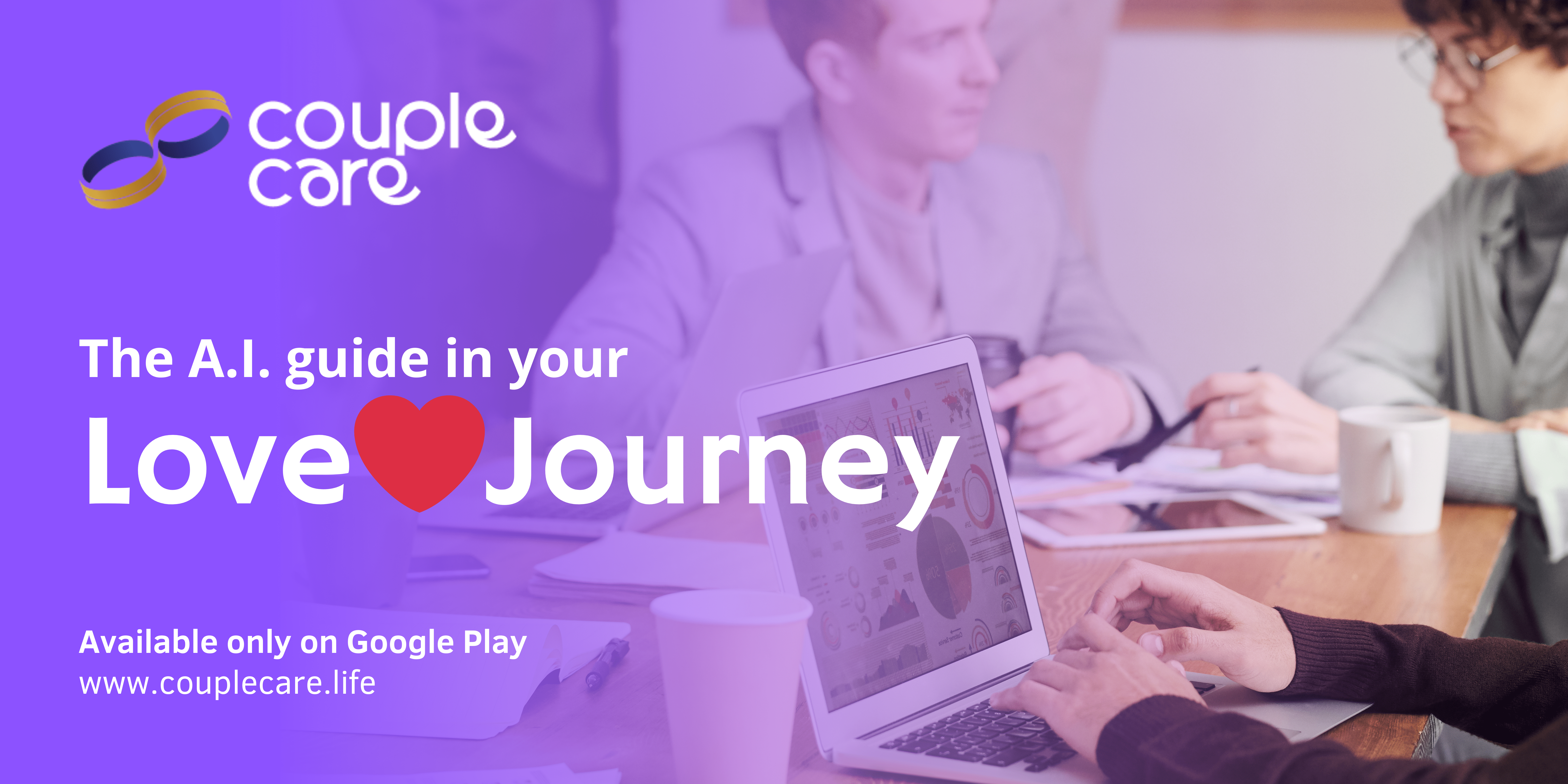 couple care

The A.I. guide in your
Love Journey

Available only on Google Play
www.couplecare.life